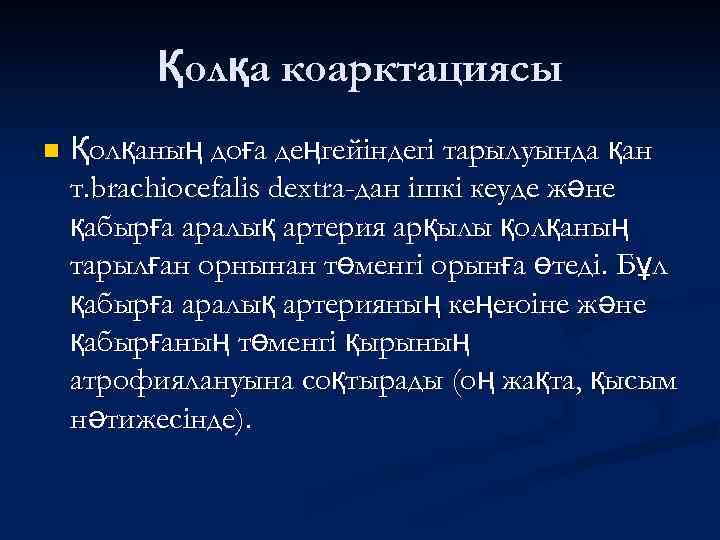 Қолқа коарктациясы

Қолқаның доға деңгейіндегі тарылуында қан т.brachiocefalis dextra-дан ішкі кеуде және қабырға аралық артерия арқылы қолқаның тарылған орнынан төменгі орынға өтеді. Бұл қабырға аралық артерияның кеңеюіне және қабырғаның төменгі қырының атрофиялануына соқтырады (оң жақта, қысым нәтижесінде).